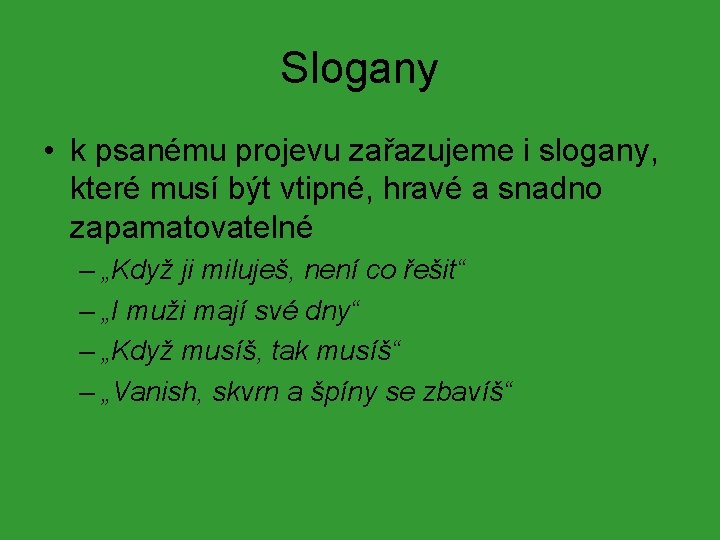 Slogany

• k psanému projevu zařazujeme i slogany, které musí být vtipné, hravé a snadno zapamatovatelné

– „Když ji miluješ, není co řešit“

– „I muži mají své dny“

– „Když musíš, tak musíš“

– „Vanish, skvrn a špíny se zbavíš“